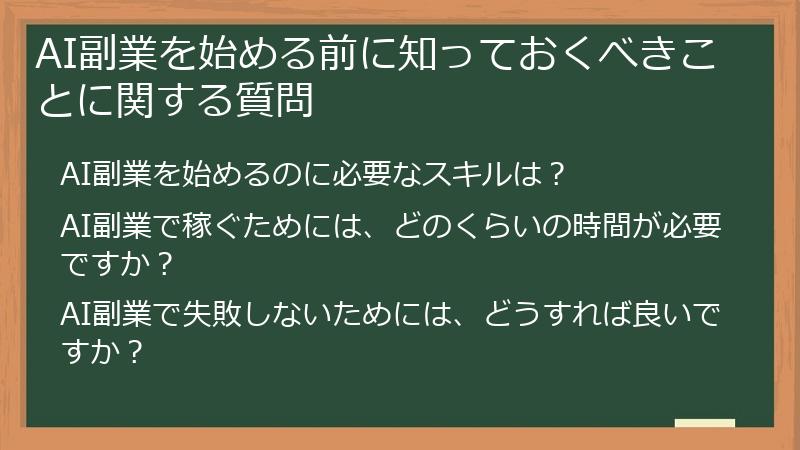 AI副業を始める前に知っておくべきことに関する質問

AI副業を始めるのに必要なスキルは？

AI副業で稼ぐためには、どのくらいの時間が必要ですか？

AI副業で失敗しないためには、どうすれば良いですか？